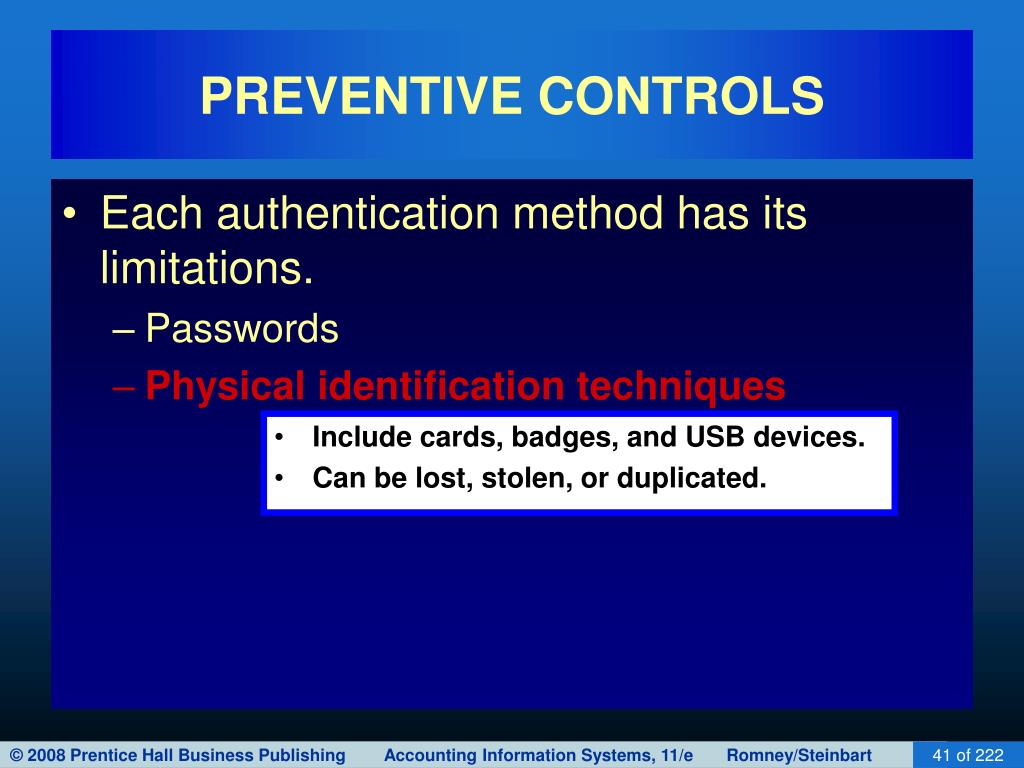 PREVENTIVE CONTROLS

• Each authentication method has its limitations.
– Passwords
– Physical identification techniques

• Include cards, badges, and USB devices.
• Can be lost, stolen, or duplicated.

© 2008 Prentice Hall Business Publishing Accounting Information Systems, 11/e Romney/Steinbart 41 of 222